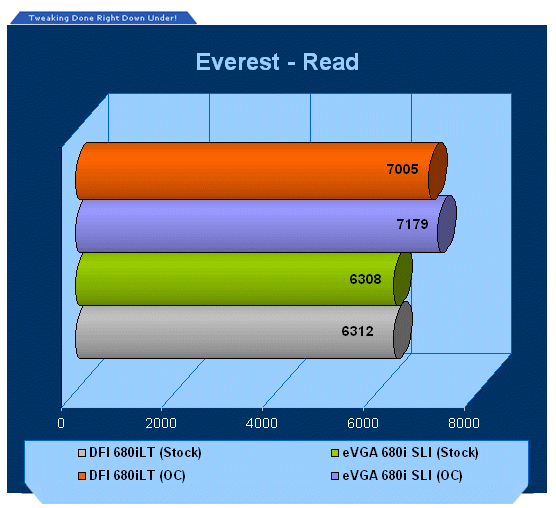 Tweaking Done Right Down Under!

Everest - Read

7005
7179
6308
6312

0
2000
4000
6000
8000

DFI 680iLT (Stock)
eVGA 680i SLI (Stock)
DFI 680iLT (OC)
eVGA 680i SLI (OC)